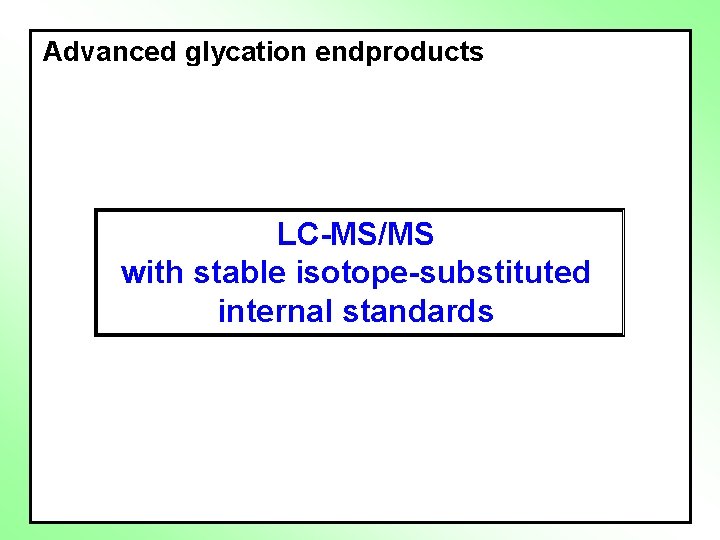 Advanced glycation endproducts

LC-MS/MS
with stable isotope-substituted
internal standards